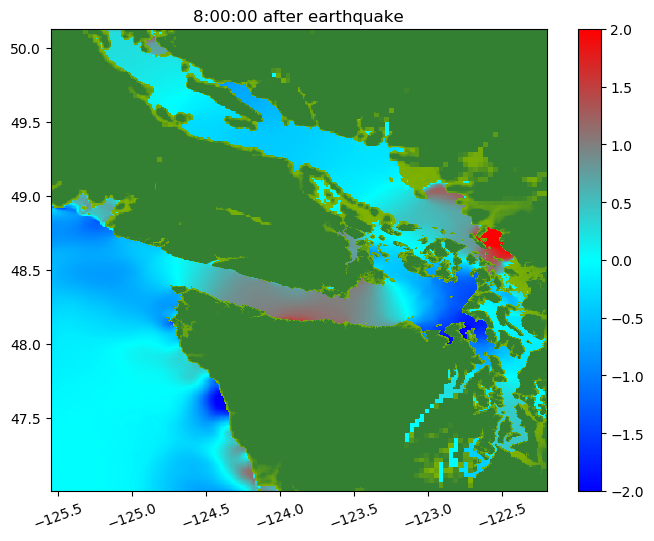 8:00:00 after earthquake

50.0
49.5
49.0
48.5
48.0
47.5

−125.5 −125.0 −124.5 −124.0 −123.5 −123.0 −122.5

2.0
1.5
1.0
0.5
0.0
−0.5
−1.0
−1.5
−2.0